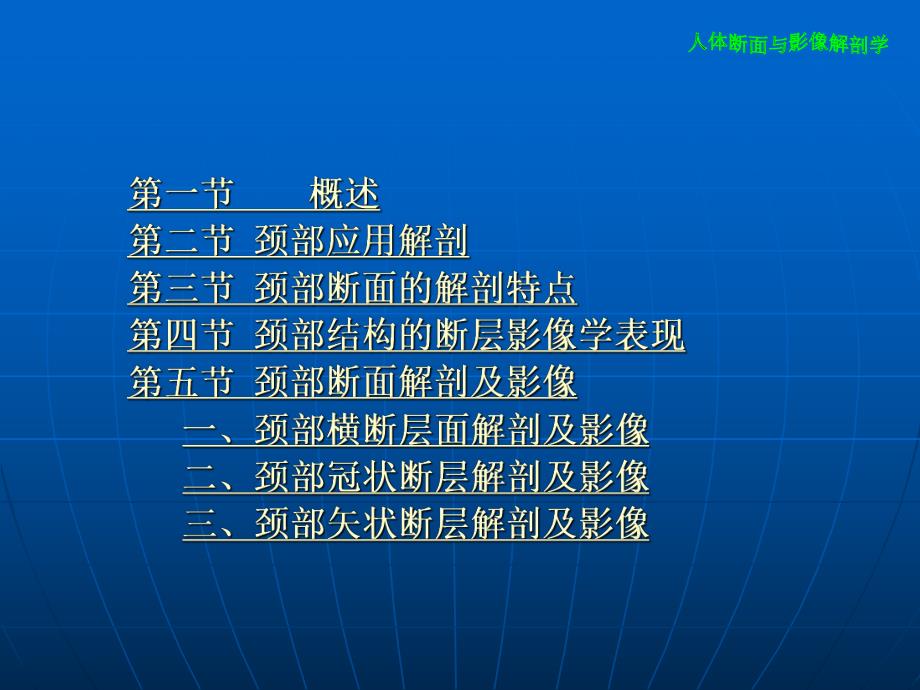 人体断面与影像解剖学

第一节 概述
第二节 颈部应用解剖
第三节 颈部断面的解剖特点
第四节 颈部结构的断层影像学表现
第五节 颈部断面解剖及影像
一、颈部横断层面解剖及影像
二、颈部冠状断层解剖及影像
三、颈部矢状断层解剖及影像